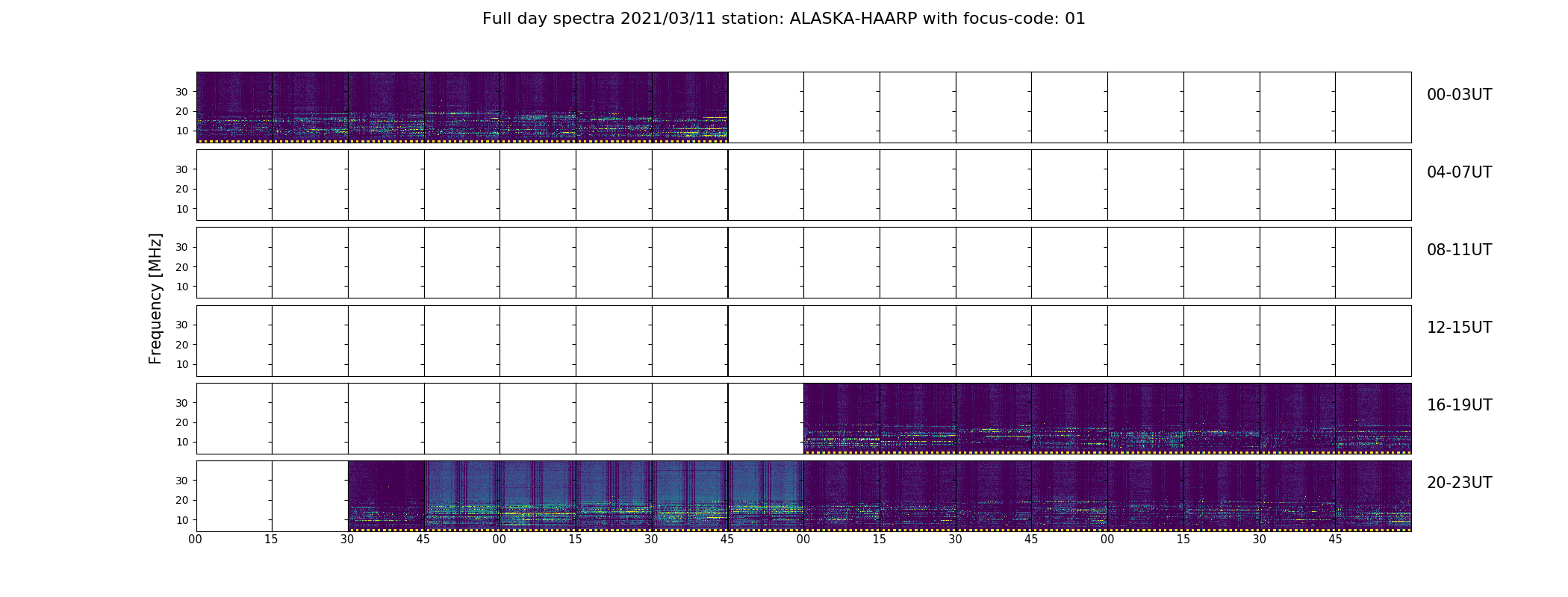 Full day spectra 2021/03/11 station: ALASKA-HAARP with focus-code: 01

Frequency [MHz]

30
20
10

00-03UT

30
20
10

04-07UT

30
20
10

08-11UT

30
20
10

12-15UT

30
20
10

16-19UT

30
20
10

20-23UT

00 15 30 45 00 15 30 45 00 15 30 45 00 15 30 45